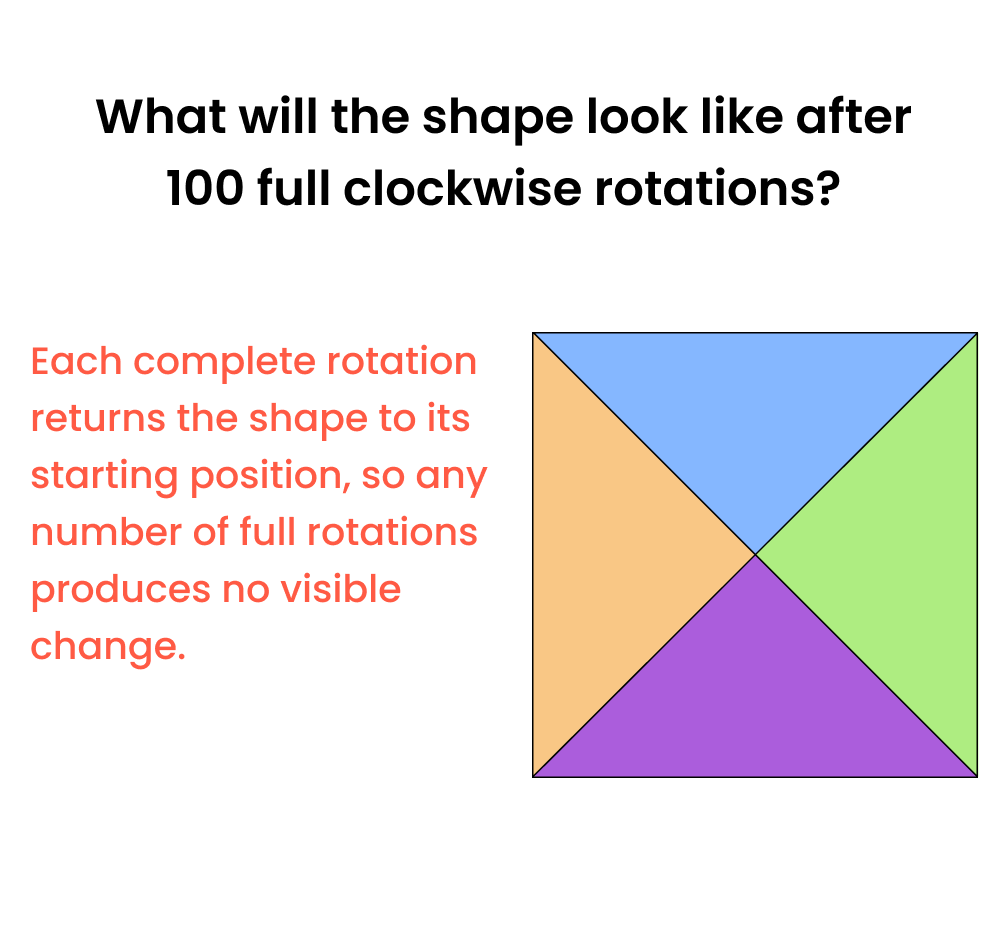 What will the shape look like after 100 full clockwise rotations?

Each complete rotation returns the shape to its starting position, so any number of full rotations produces no visible change.